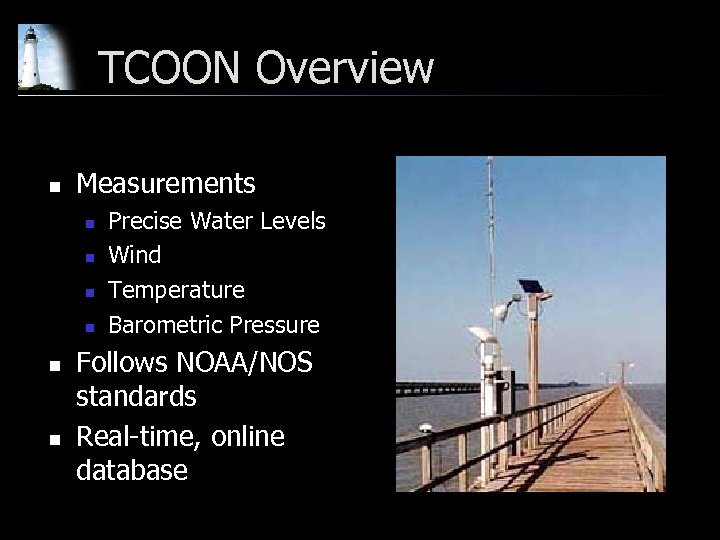 TCOON Overview

- Measurements
  - Precise Water Levels
  - Wind
  - Temperature
  - Barometric Pressure
- Follows NOAA/NOS standards
- Real-time, online database